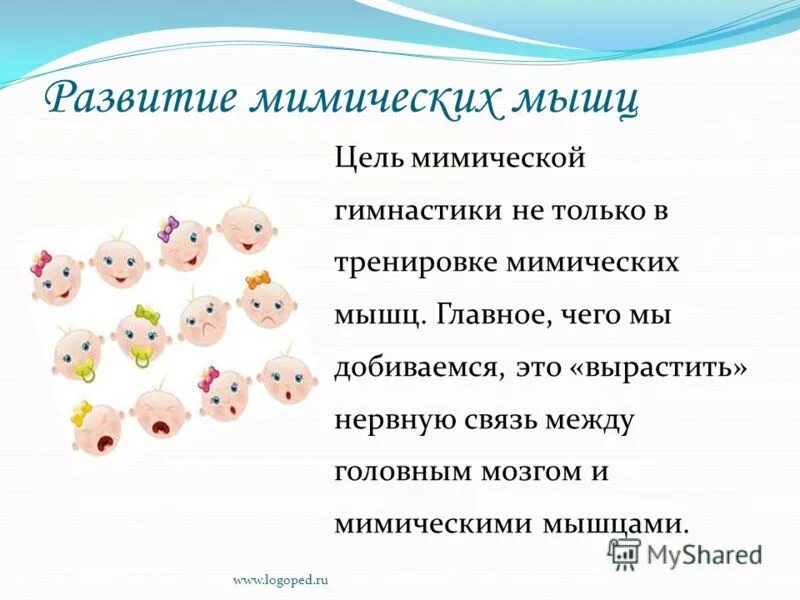 Развитие мимических мышц

Цель мимической гимнастики не только в тренировке мимических мышц. Главное, чего мы добиваемся, это «вырастить» нервную связь между головным мозгом и мимическими мышцами.

www.logoped.ru

MyShared